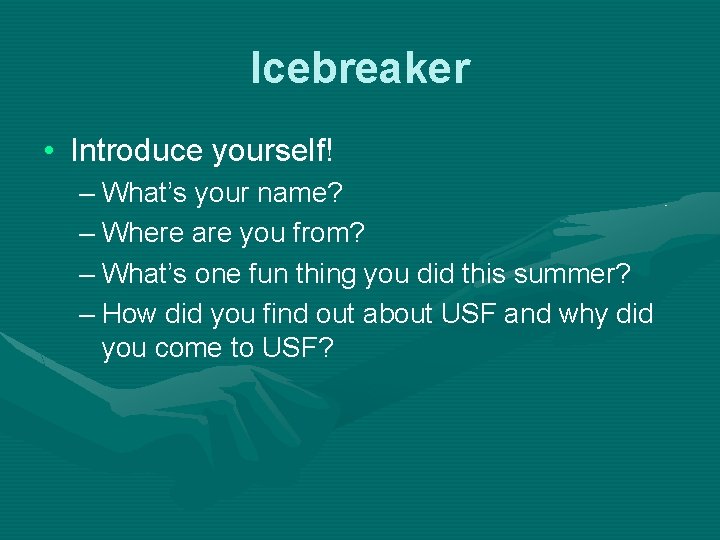 Icebreaker

• Introduce yourself!
– What’s your name?
– Where are you from?
– What’s one fun thing you did this summer?
– How did you find out about USF and why did you come to USF?